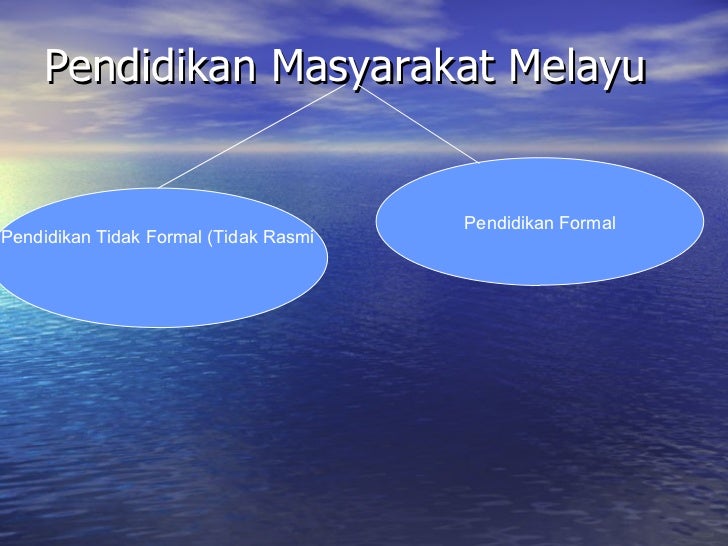 Pendidikan Masyarakat Melayu

Pendidikan Tidak Formal (Tidak Rasmi

Pendidikan Formal